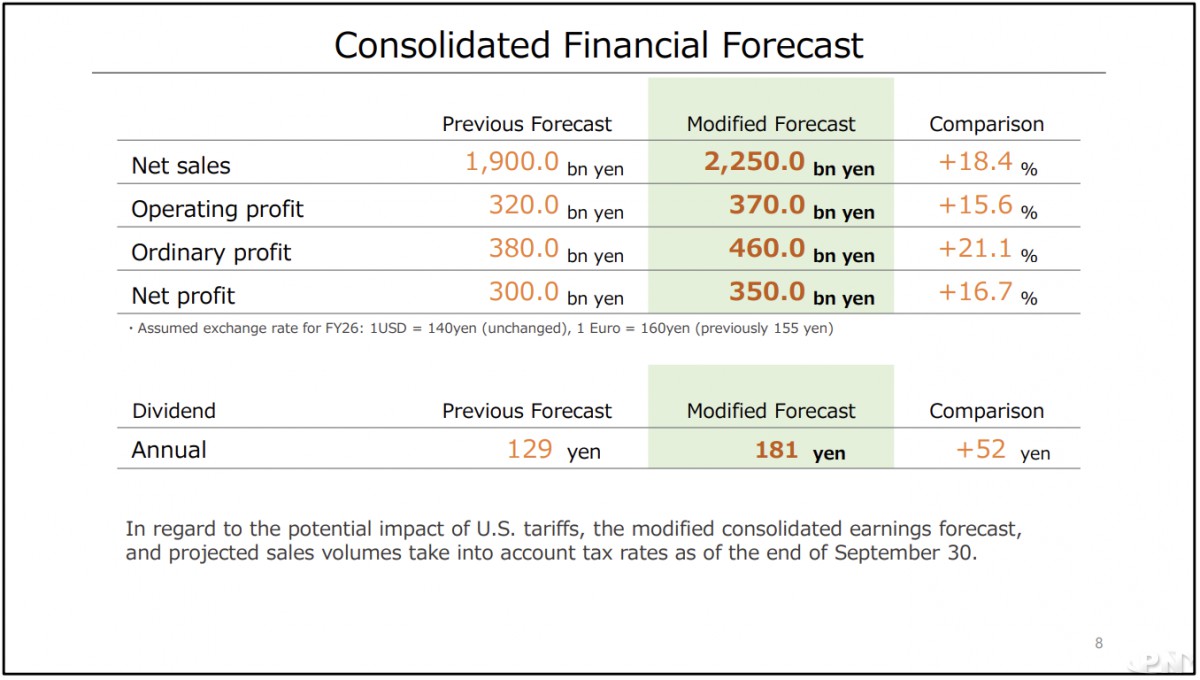 Consolidated Financial Forecast

| | Previous Forecast | Modified Forecast | Comparison |
|---|---|---|---|
| Net sales | 1,900.0 bn yen | 2,250.0 bn yen | +18.4 % |
| Operating profit | 320.0 bn yen | 370.0 bn yen | +15.6 % |
| Ordinary profit | 380.0 bn yen | 460.0 bn yen | +21.1 % |
| Net profit | 300.0 bn yen | 350.0 bn yen | +16.7 % |

・Assumed exchange rate for FY26: 1USD = 140yen (unchanged), 1 Euro = 160yen (previously 155 yen)

| Dividend | Previous Forecast | Modified Forecast | Comparison |
|---|---|---|---|
| Annual | 129 yen | 181 yen | +52 yen |

In regard to the potential impact of U.S. tariffs, the modified consolidated earnings forecast, and projected sales volumes take into account tax rates as of the end of September 30.

8

PN